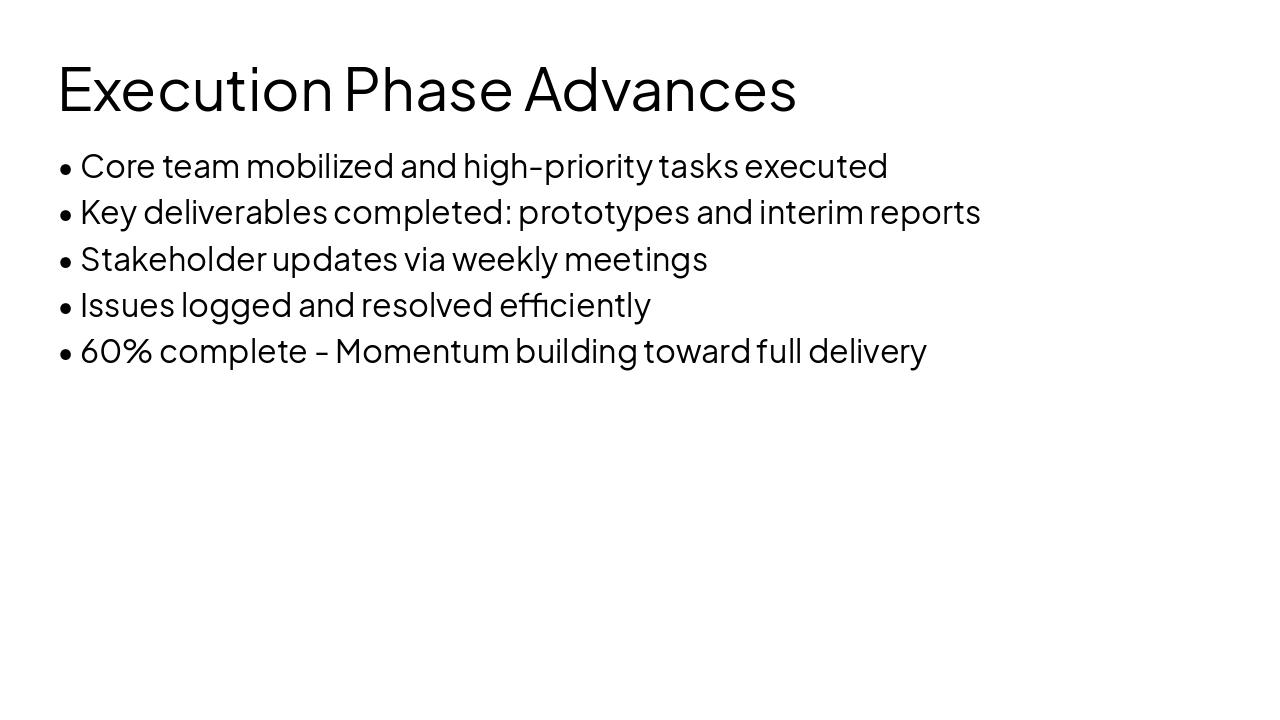 Execution Phase Advances

• Core team mobilized and high-priority tasks executed
• Key deliverables completed: prototypes and interim reports
• Stakeholder updates via weekly meetings
• Issues logged and resolved efficiently
• 60% complete - Momentum building toward full delivery